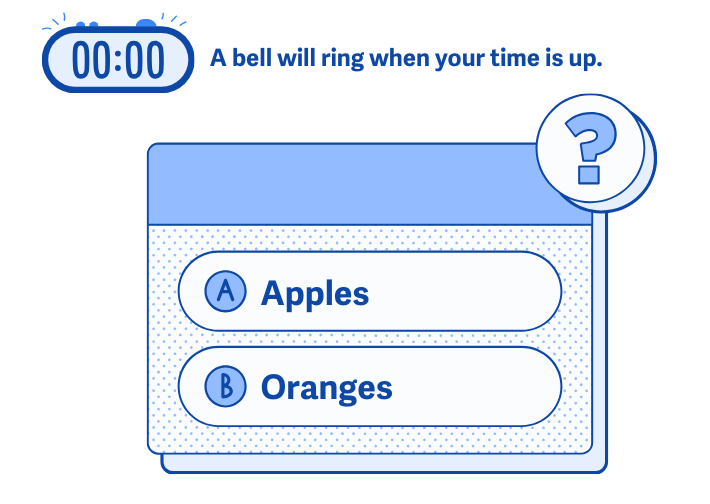 00:00

A bell will ring when your time is up.

?

A Apples

B Oranges